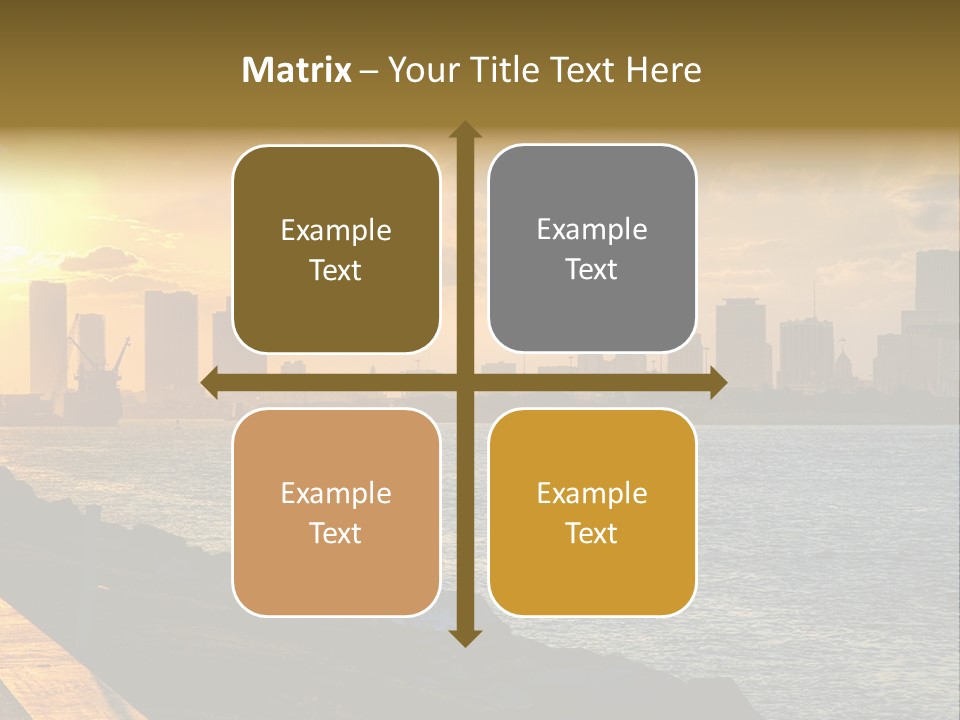 Matrix – Your Title Text Here

Example Text

Example Text

Example Text

Example Text